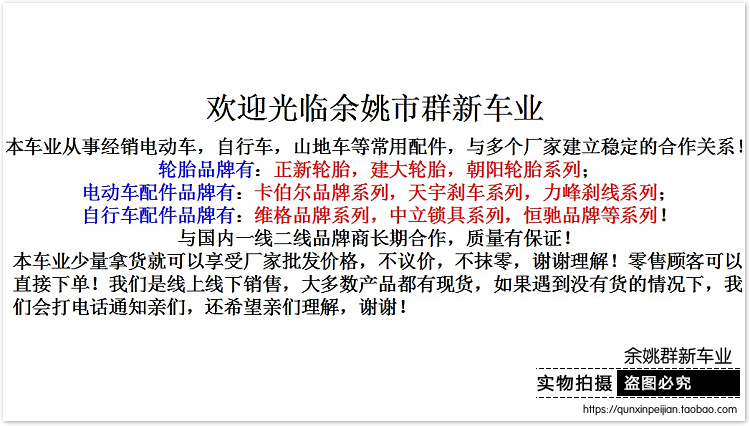 欢迎光临余姚市群新车业

本车业从事经销电动车，自行车，山地车等常用配件，与多个厂家建立稳定的合作关系！

轮胎品牌有：正新轮胎，建大轮胎，朝阳轮胎系列；

电动车配件品牌有：卡伯尔品牌系列，天宇刹车系列，力峰刹线系列；

自行车配件品牌有：维格品牌系列，中立锁具系列，恒驰品牌等系列！

与国内一线二线品牌商长期合作，质量有保证！

本车业少量拿货就可以享受厂家批发价格，不议价，不抹零，谢谢理解！零售顾客可以直接下单！我们是线上线下销售，大多数产品都有现货，如果遇到没有货的情况下，我们会打电话通知亲们，还希望亲们理解，谢谢！

余姚群新车业
实物拍摄 盗图必究
https://qunxinpeijian.taobao.com